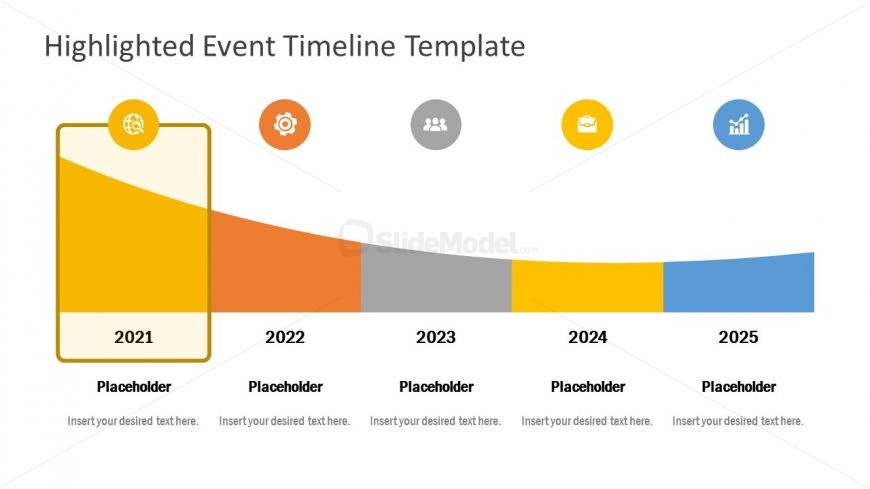 Highlighted Event Timeline Template

SlideModel.com

2021

Placeholder

Insert your desired text here.

2022

Placeholder

Insert your desired text here.

2023

Placeholder

Insert your desired text here.

2024

Placeholder

Insert your desired text here.

2025

Placeholder

Insert your desired text here.